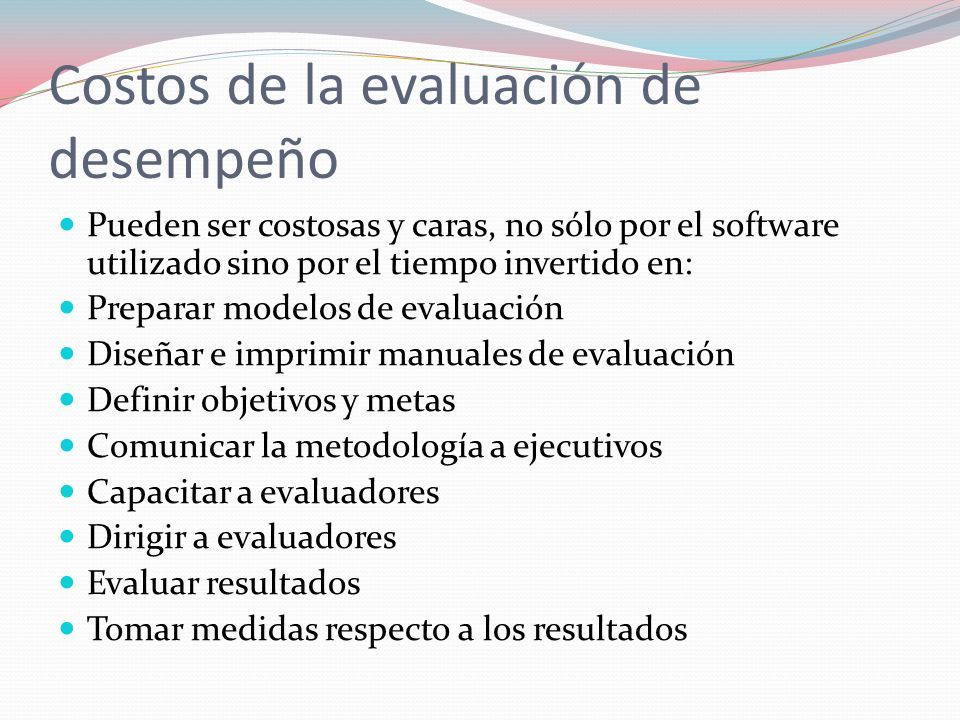 Costos de la evaluación de desempeño

- Pueden ser costosas y caras, no sólo por el software utilizado sino por el tiempo invertido en:
- Preparar modelos de evaluación
- Diseñar e imprimir manuales de evaluación
- Definir objetivos y metas
- Comunicar la metodología a ejecutivos
- Capacitar a evaluadores
- Dirigir a evaluadores
- Evaluar resultados
- Tomar medidas respecto a los resultados